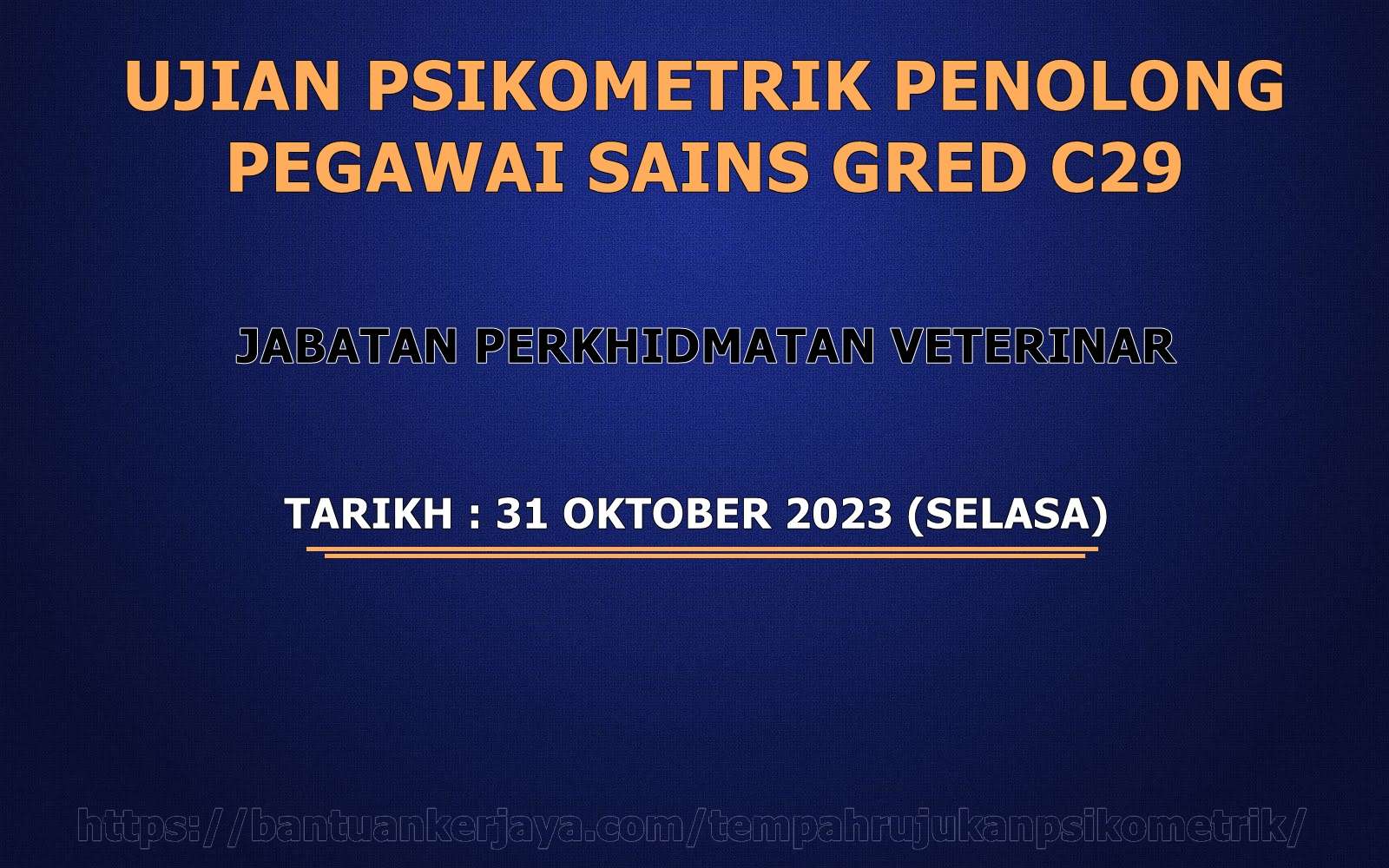 UJIAN PSIKOMETRIK PENOLONG PEGAWAI SAINS GRED C29

JABATAN PERKHIDMATAN VETERINAR

TARIKH : 31 OKTOBER 2023 (SELASA)

https://bantuankerjaya.com/tempahrujukanpsikometrik/